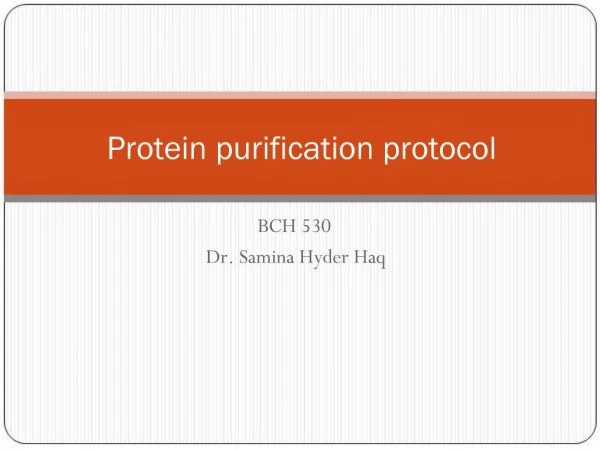 Protein purification protocol

BCH 530
Dr. Samina Hyder Haq